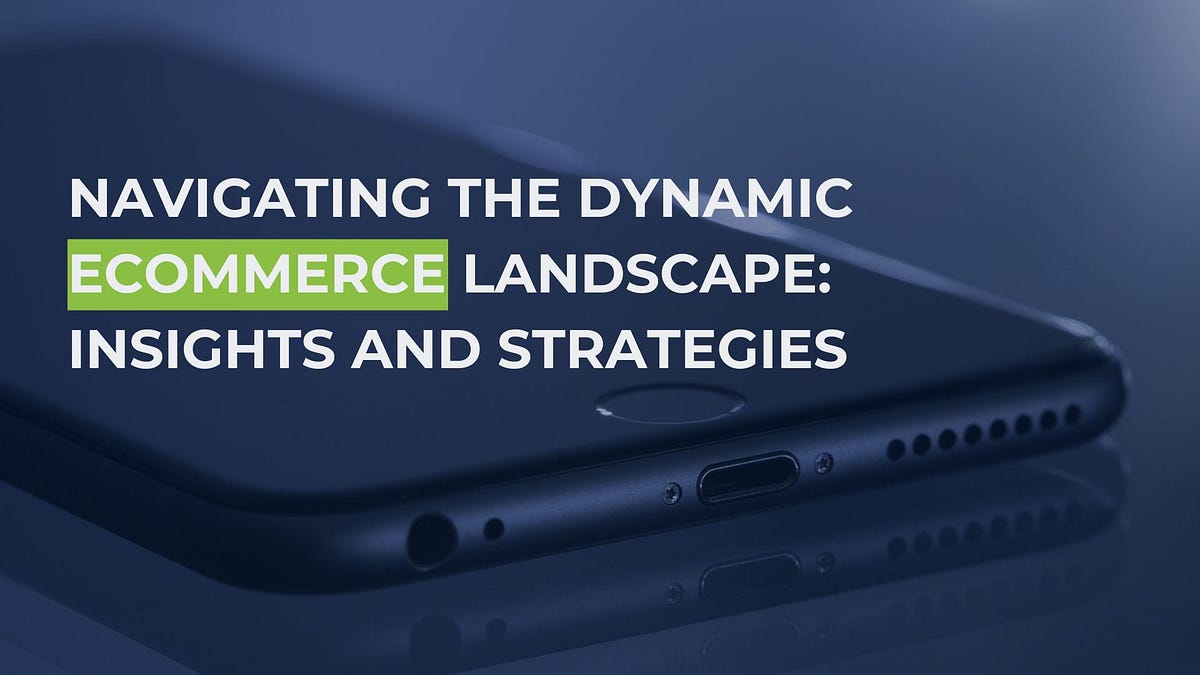 NAVIGATING THE DYNAMIC ECOMMERCE LANDSCAPE: INSIGHTS AND STRATEGIES